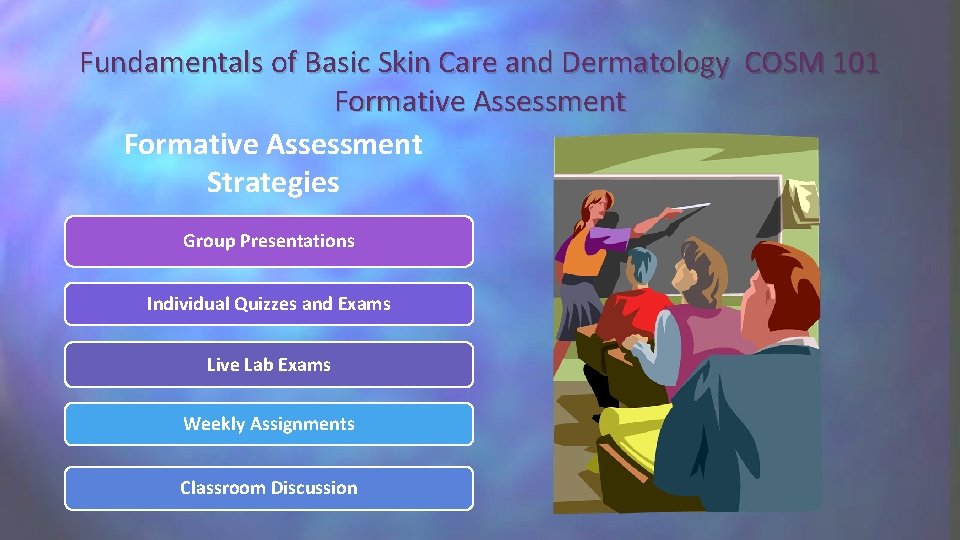 Fundamentals of Basic Skin Care and Dermatology COSM 101
Formative Assessment

Formative Assessment Strategies

Group Presentations

Individual Quizzes and Exams

Live Lab Exams

Weekly Assignments

Classroom Discussion